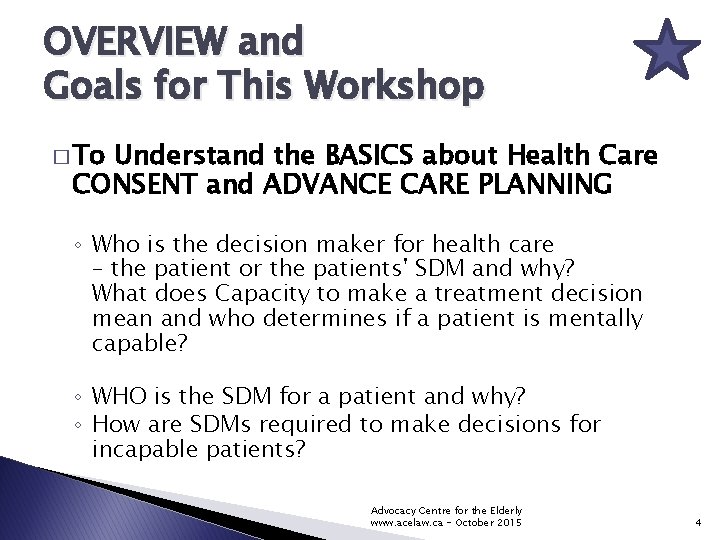 OVERVIEW and
Goals for This Workshop

□ To Understand the BASICS about Health Care CONSENT and ADVANCE CARE PLANNING

◦ Who is the decision maker for health care – the patient or the patients' SDM and why? What does Capacity to make a treatment decision mean and who determines if a patient is mentally capable?

◦ WHO is the SDM for a patient and why?
◦ How are SDMs required to make decisions for incapable patients?

Advocacy Centre for the Elderly
www.acelaw.ca – October 2015

4